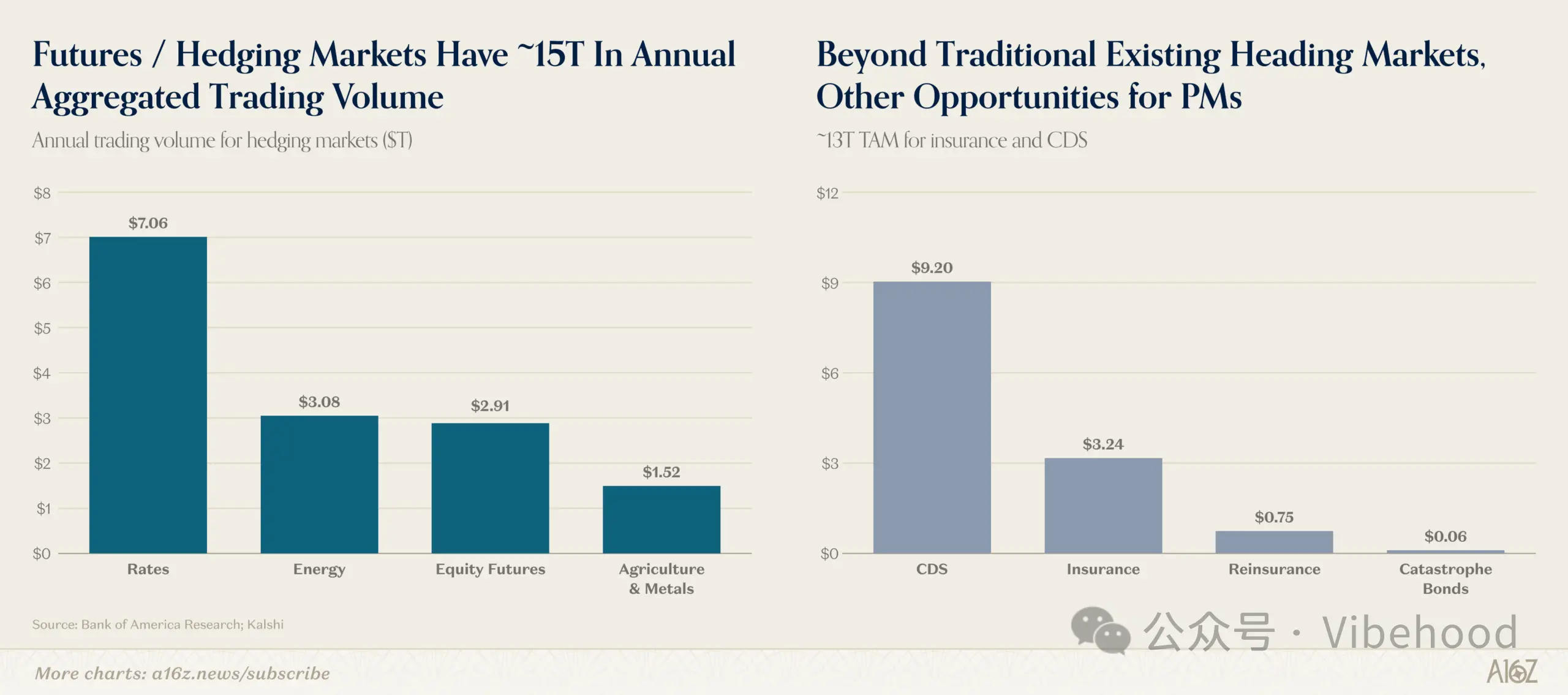 Futures / Hedging Markets Have ~15T In Annual Aggregated Trading Volume

Annual trading volume for hedging markets ($T)

$8
$7
$6
$5
$4
$3
$2
$1
$0

$7.06
$3.08
$2.91
$1.52

Rates
Energy
Equity Futures
Agriculture & Metals

Source: Bank of America Research; Kalshi

Beyond Traditional Existing Heading Markets, Other Opportunities for PMs

~13T TAM for insurance and CDS

$12
$9
$6
$3
$0

$9.20
$3.24
$0.75
$0.06

CDS
Insurance
Reinsurance
Catastrophe Bonds

公众号 · Vibehood

More charts: a16z.news/subscribe

A16Z